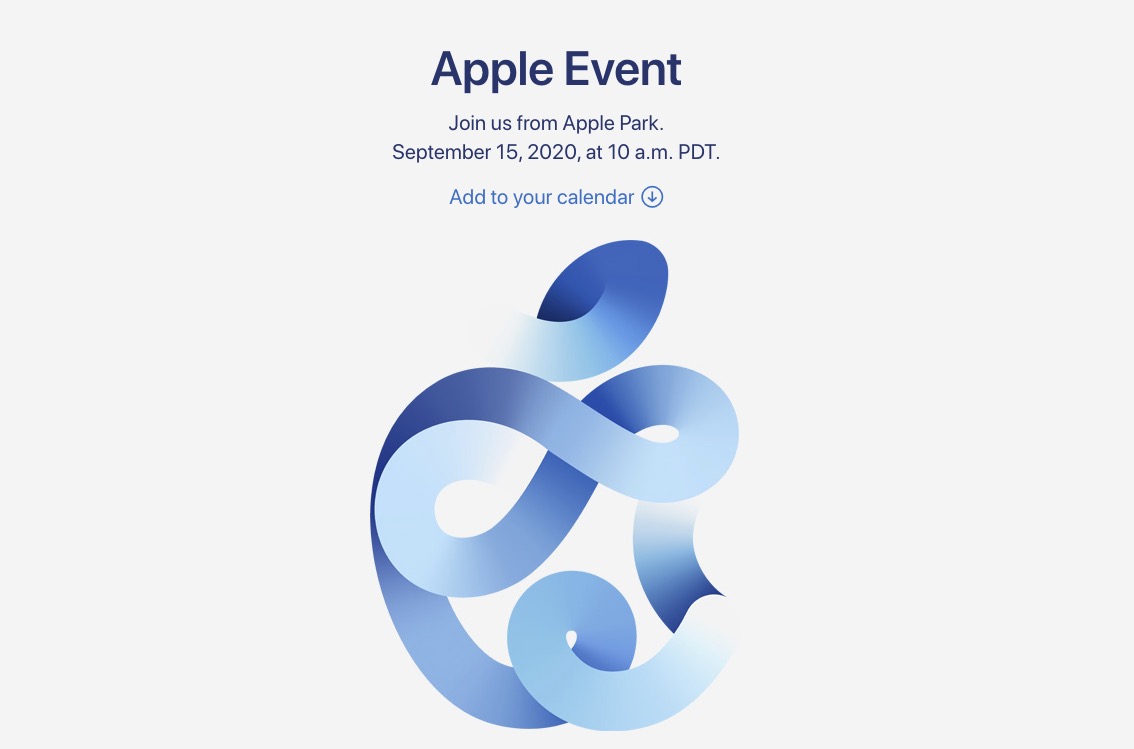 Apple Event

Join us from Apple Park.
September 15, 2020, at 10 a.m. PDT.

Add to your calendar